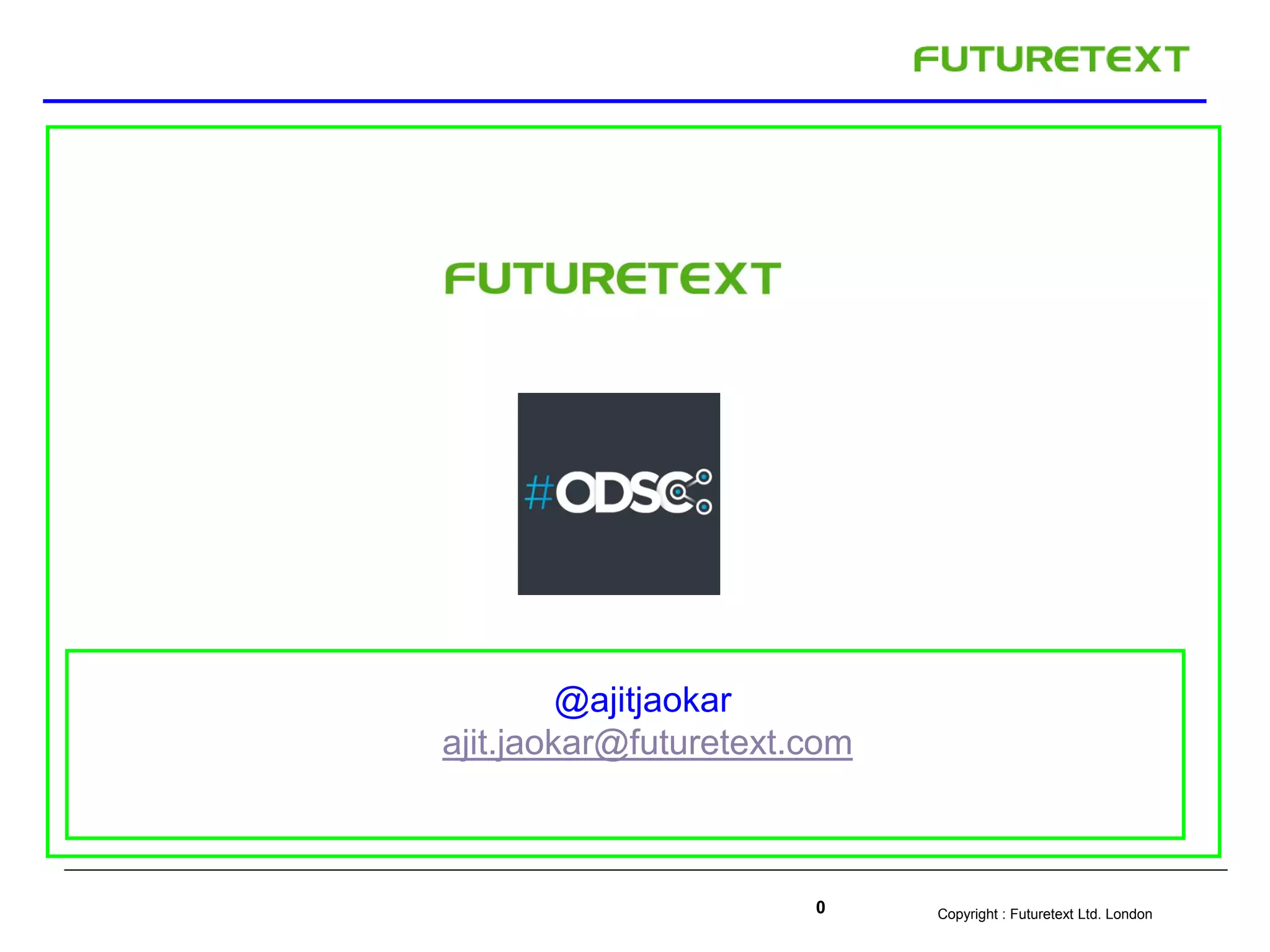 FUTURETEXT

FUTURETEXT

#ODSC

@ajitjaokar
ajit.jaokar@futuretext.com

0

Copyright : Futuretext Ltd. London